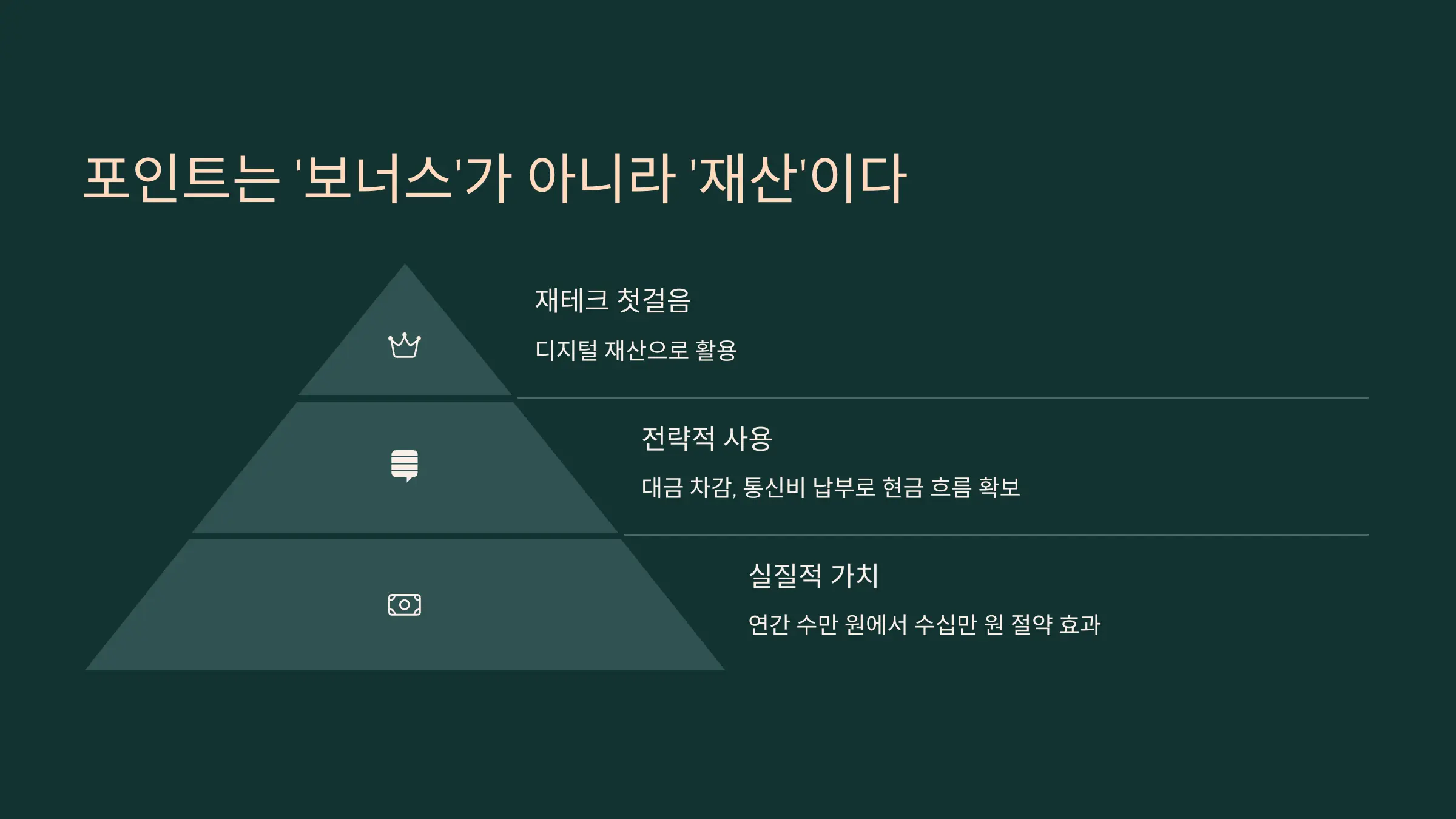 포인트는 '보너스'가 아니라 '재산'이다

재테크 첫걸음

디지털 재산으로 활용

전략적 사용

대금 차감, 통신비 납부로 현금 흐름 확보

실질적 가치

연간 수만 원에서 수십만 원 절약 효과